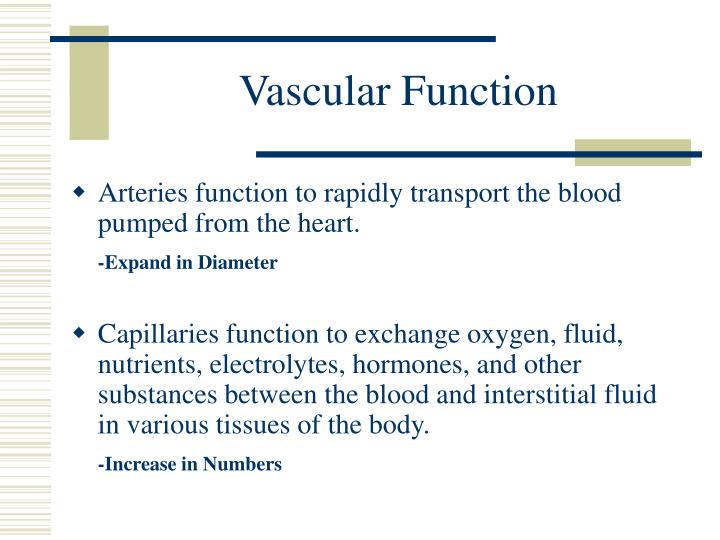 Vascular Function

◆ Arteries function to rapidly transport the blood pumped from the heart.

-Expand in Diameter

◆ Capillaries function to exchange oxygen, fluid, nutrients, electrolytes, hormones, and other substances between the blood and interstitial fluid in various tissues of the body.

-Increase in Numbers